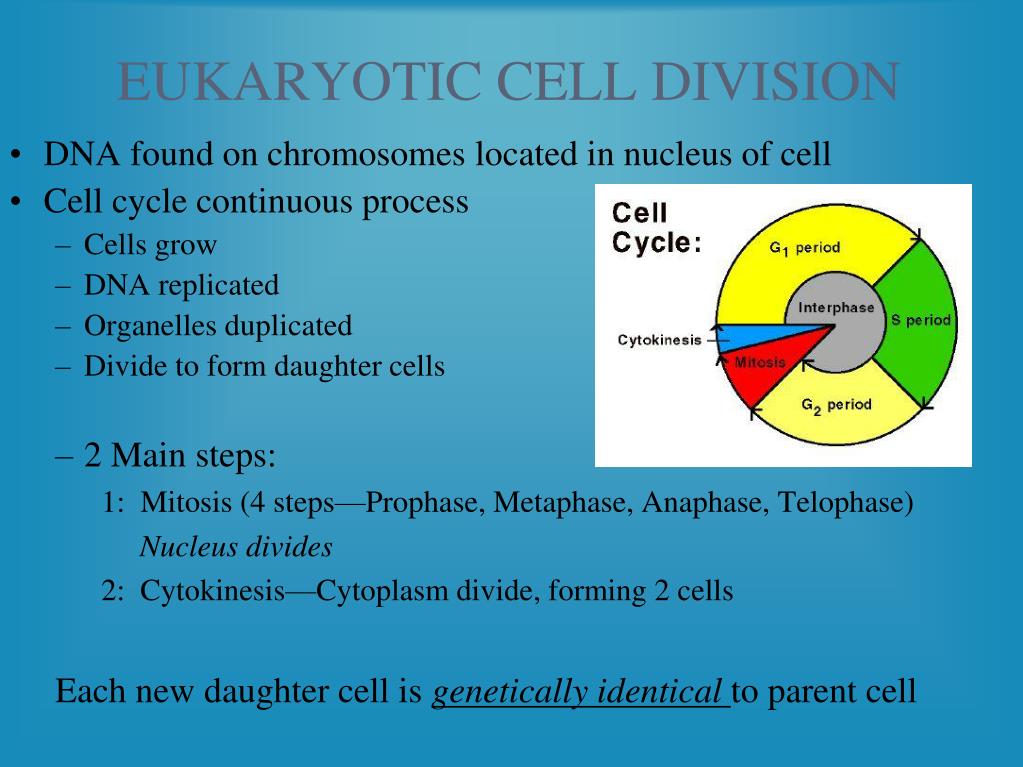 EUKARYOTIC CELL DIVISION

• DNA found on chromosomes located in nucleus of cell
• Cell cycle continuous process
– Cells grow
– DNA replicated
– Organelles duplicated
– Divide to form daughter cells

Cell Cycle:
$G_1$ period
Interphase
S period
Cytokinesis
Mitosis
$G_2$ period

– 2 Main steps:
1: Mitosis (4 steps—Prophase, Metaphase, Anaphase, Telophase)
Nucleus divides
2: Cytokinesis—Cytoplasm divide, forming 2 cells

Each new daughter cell is genetically identical to parent cell